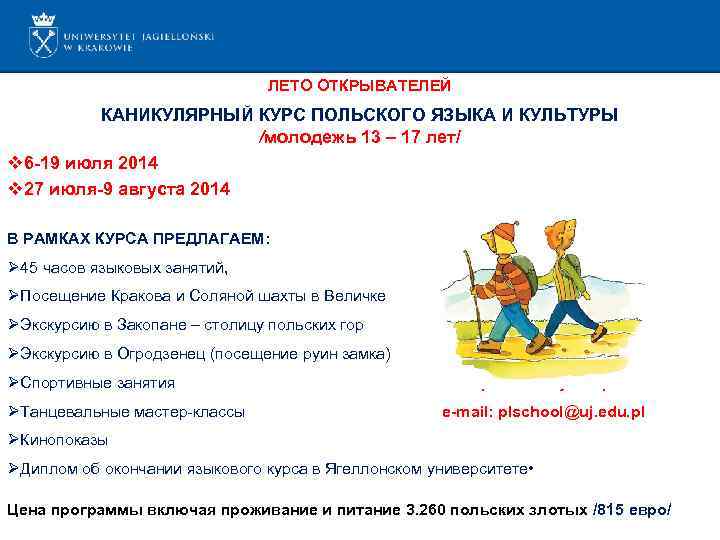 UNIWERSYTET JAGIELLOŃSKI W KRAKOWIE

ЛЕТО ОТКРЫВАТЕЛЕЙ

КАНИКУЛЯРНЫЙ КУРС ПОЛЬСКОГО ЯЗЫКА И КУЛЬТУРЫ
/молодежь 13 – 17 лет/

❖6-19 июля 2014
❖27 июля-9 августа 2014

В РАМКАХ КУРСА ПРЕДЛАГАЕМ:
➢45 часов языковых занятий,
➢Посещение Кракова и Соляной шахты в Величке
➢Экскурсию в Закопане – столицу польских гор
➢Экскурсию в Огродзенец (посещение руин замка)
➢Спортивные занятия
➢Танцевальные мастер-классы
➢Кинопоказы
➢Диплом об окончании языкового курса в Ягеллонском университете•

e-mail: plschool@uj.edu.pl

Цена программы включая проживание и питание 3.260 польских злотых /815 евро/